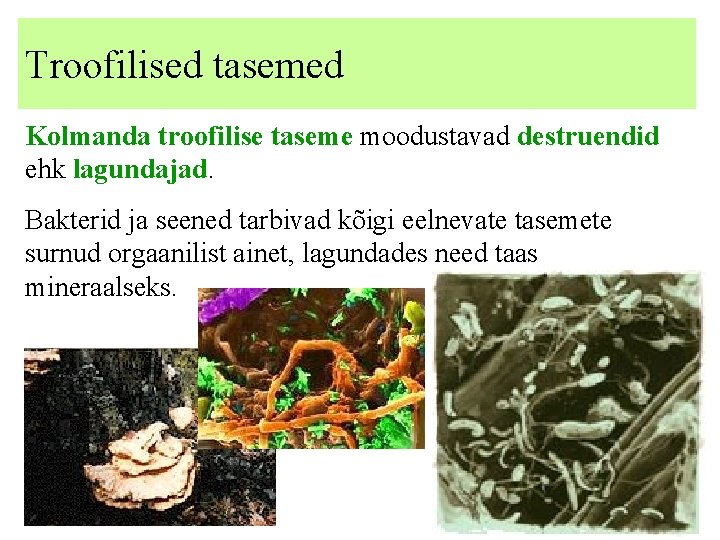 Troofilised tasemed

Kolmanda troofilise taseme moodustavad destruendid ehk lagundajad.

Bakterid ja seened tarbivad kõigi eelnevate tasemete surnud orgaanilist ainet, lagundades need taas mineraalseks.